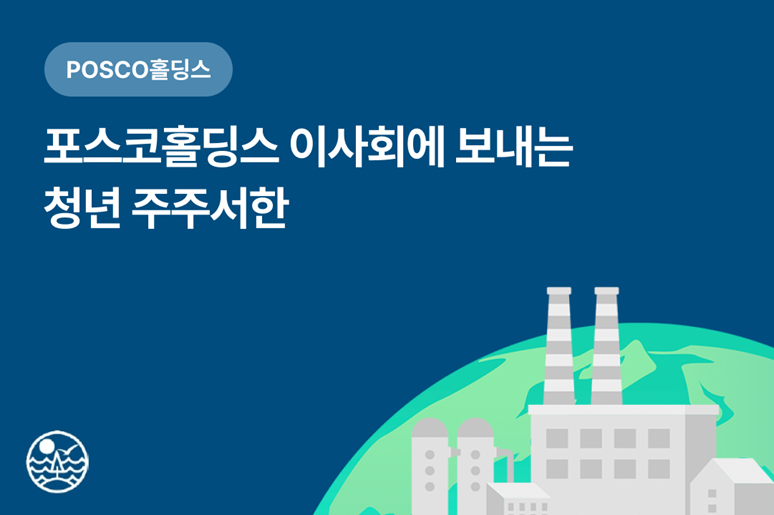 POSCO홀딩스

포스코홀딩스 이사회에 보내는 청년 주주서한